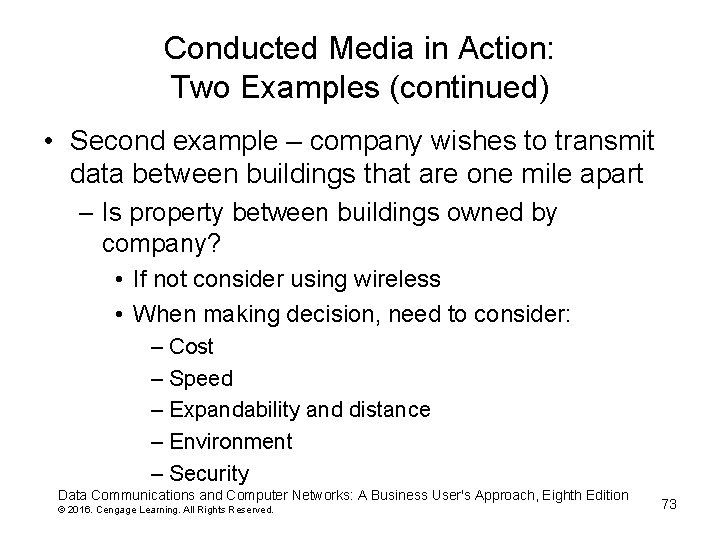 Conducted Media in Action:
Two Examples (continued)

• Second example – company wishes to transmit data between buildings that are one mile apart
– Is property between buildings owned by company?
• If not consider using wireless
• When making decision, need to consider:
– Cost
– Speed
– Expandability and distance
– Environment
– Security

Data Communications and Computer Networks: A Business User's Approach, Eighth Edition
© 2016. Cengage Learning. All Rights Reserved.

73